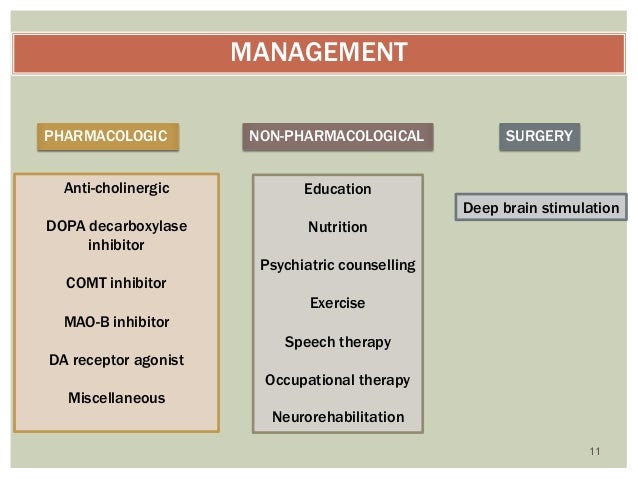 MANAGEMENT

PHARMACOLOGIC

Anti-cholinergic

DOPA decarboxylase inhibitor

COMT inhibitor

MAO-B inhibitor

DA receptor agonist

Miscellaneous

NON-PHARMACOLOGICAL

Education

Nutrition

Psychiatric counselling

Exercise

Speech therapy

Occupational therapy

Neurorehabilitation

SURGERY

Deep brain stimulation

11